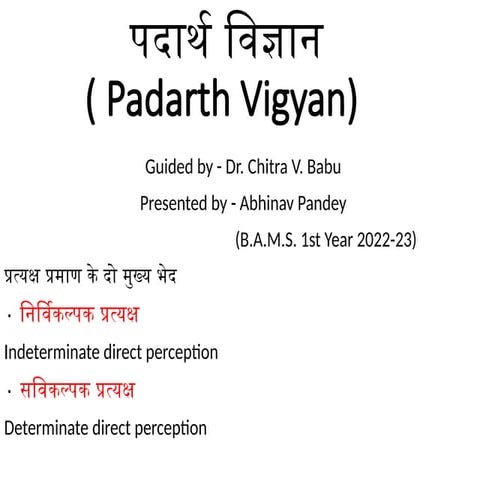 पदार्थ विज्ञान
( Padarth Vigyan)

Guided by - Dr. Chitra V. Babu

Presented by - Abhinav Pandey

(B.A.M.S. 1st Year 2022-23)

प्रत्यक्ष प्रमाण के दो मुख्य भेद

· निर्विकल्पक प्रत्यक्ष

Indeterminate direct perception

· सविकल्पक प्रत्यक्ष

Determinate direct perception